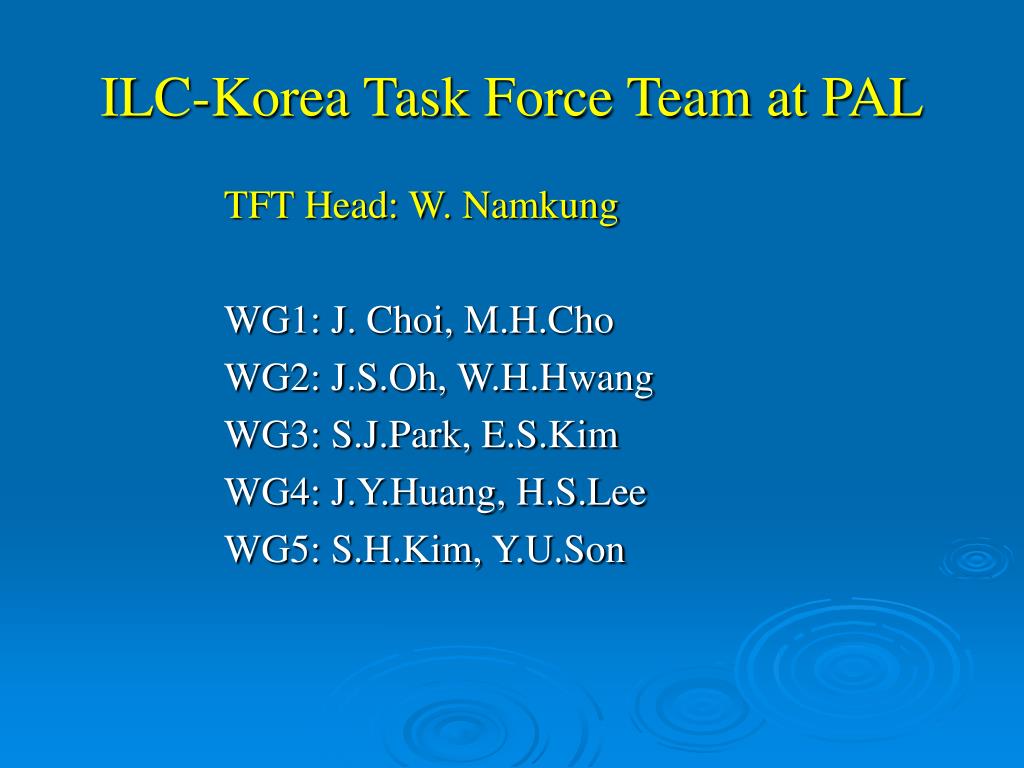 ILC-Korea Task Force Team at PAL

TFT Head: W. Namkung

WG1: J. Choi, M.H.Cho
WG2: J.S.Oh, W.H.Hwang
WG3: S.J.Park, E.S.Kim
WG4: J.Y.Huang, H.S.Lee
WG5: S.H.Kim, Y.U.Son